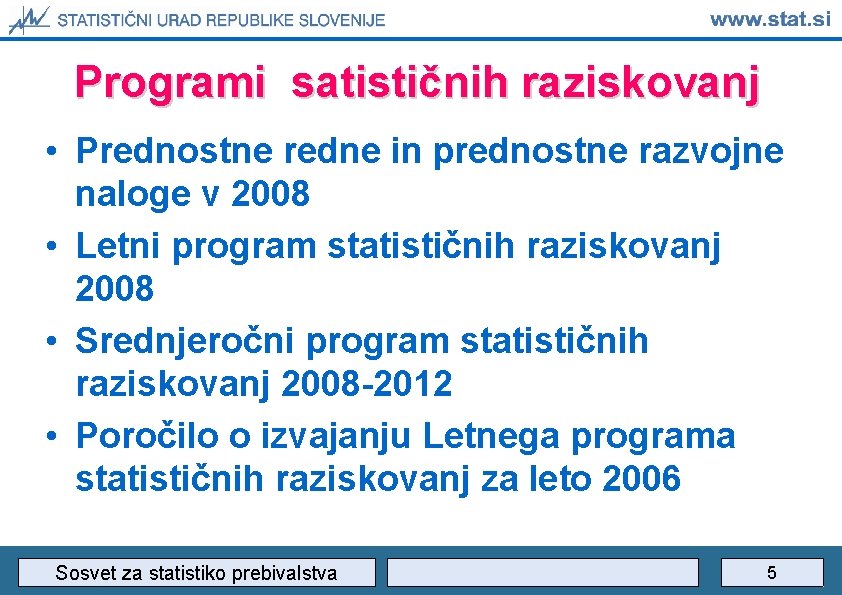 STATISTIČNI URAD REPUBLIKE SLOVENIJE www.stat.si

Programi satističnih raziskovanj

• Prednostne redne in prednostne razvojne naloge v 2008
• Letni program statističnih raziskovanj 2008
• Srednjeročni program statističnih raziskovanj 2008-2012
• Poročilo o izvajanju Letnega programa statističnih raziskovanj za leto 2006

Sosvet za statistiko prebivalstva

5